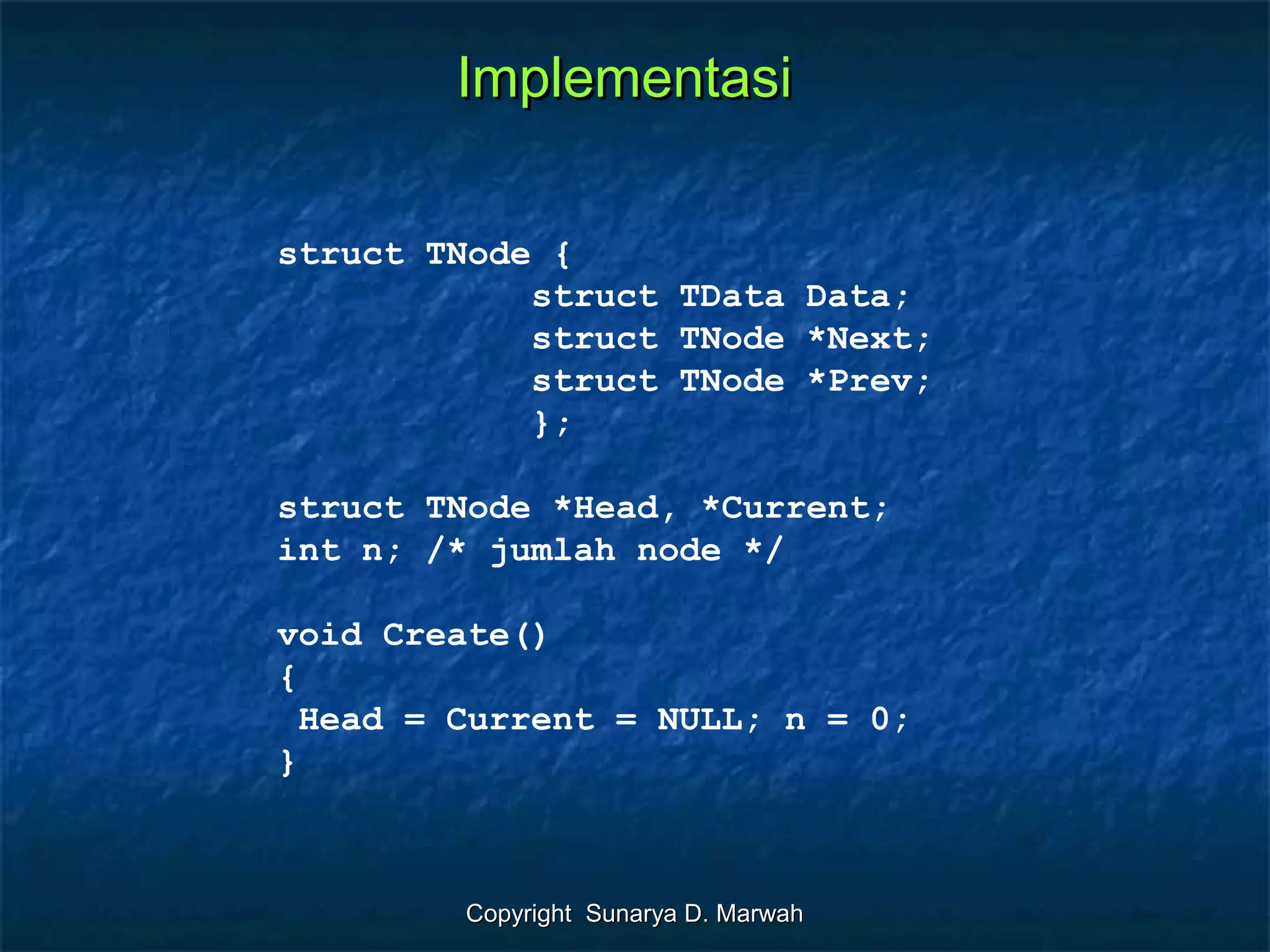 Implementasi

struct TNode {
            struct TData Data;
            struct TNode *Next;
            struct TNode *Prev;
            };

struct TNode *Head, *Current;
int n; /* jumlah node */

void Create()
{
 Head = Current = NULL; n = 0;
}

Copyright Sunarya D. Marwah